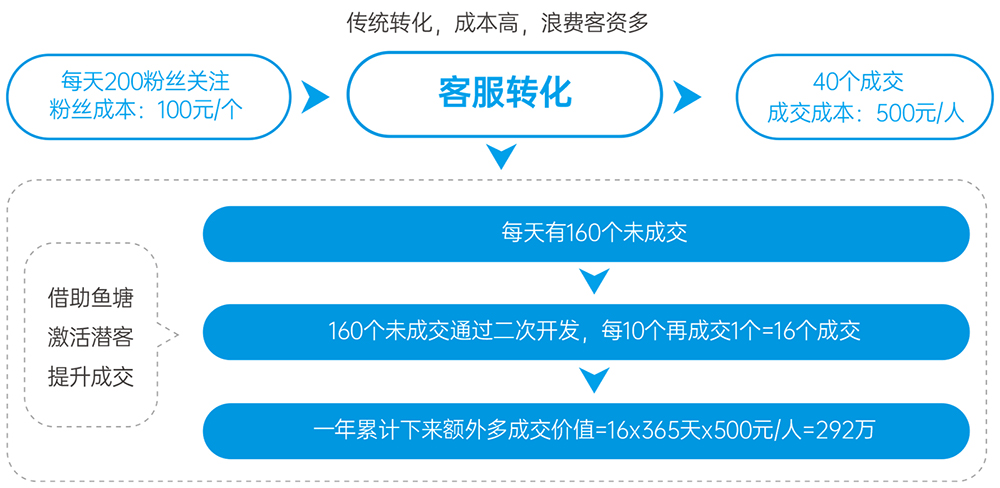 传统转化，成本高，浪费客资多

每天200粉丝关注
粉丝成本：100元/个

客服转化

40个成交
成交成本：500元/人

借助鱼塘
激活潜客
提升成交

每天有160个未成交

160个未成交通过二次开发，每10个再成交1个=16个成交

一年累计下来额外多成交价值=16x365天x500元/人=292万